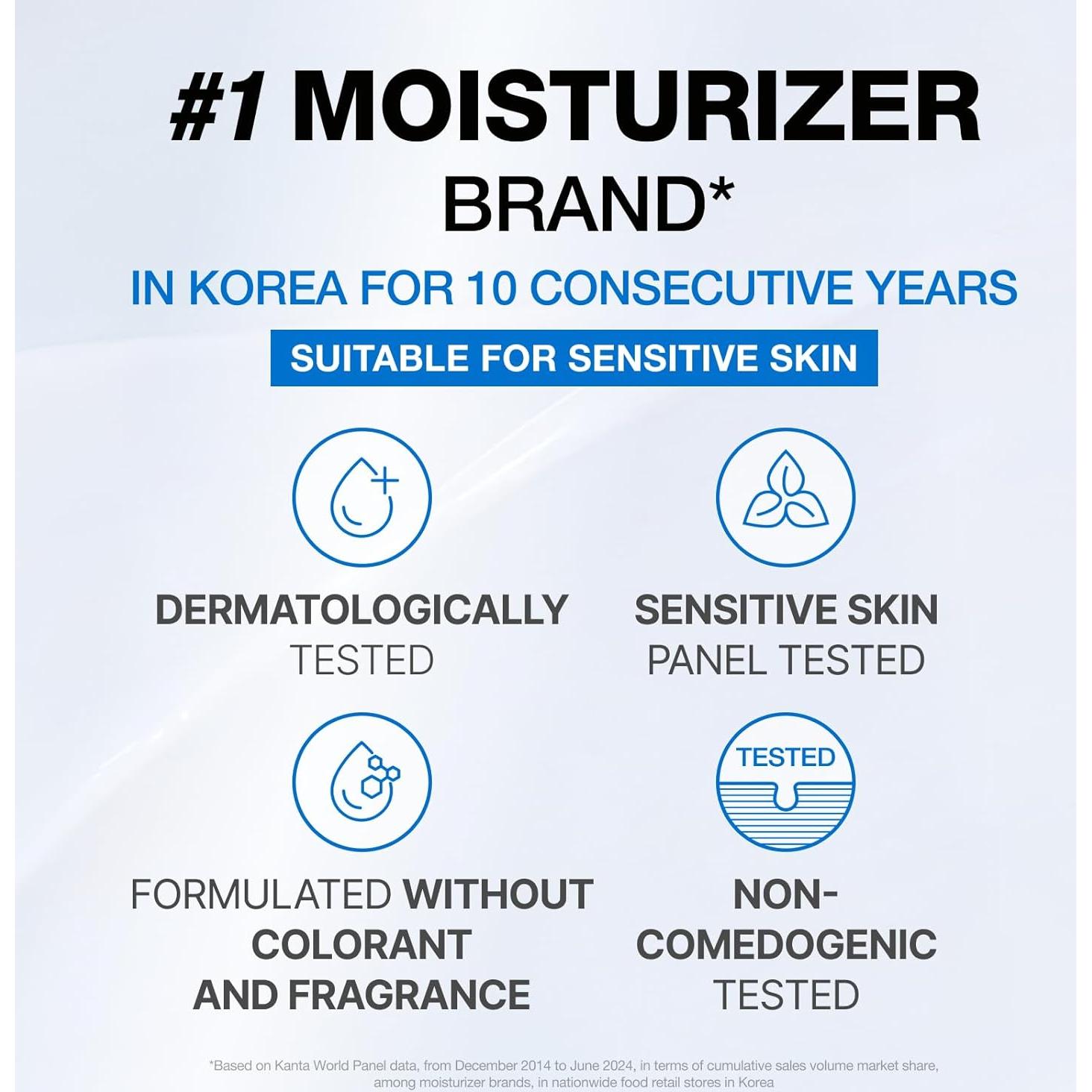 #1 MOISTURIZER BRAND*

IN KOREA FOR 10 CONSECUTIVE YEARS

SUITABLE FOR SENSITIVE SKIN

DERMATOLOGICALLY TESTED

SENSITIVE SKIN PANEL TESTED

FORMULATED WITHOUT COLORANT AND FRAGRANCE

TESTED

NON-COMEDOGENIC TESTED

*Based on Kanta World Panel data, from December 2014 to June 2024, in terms of cumulative sales volume market share, among moisturizer brands, in nationwide food retail stores in Korea